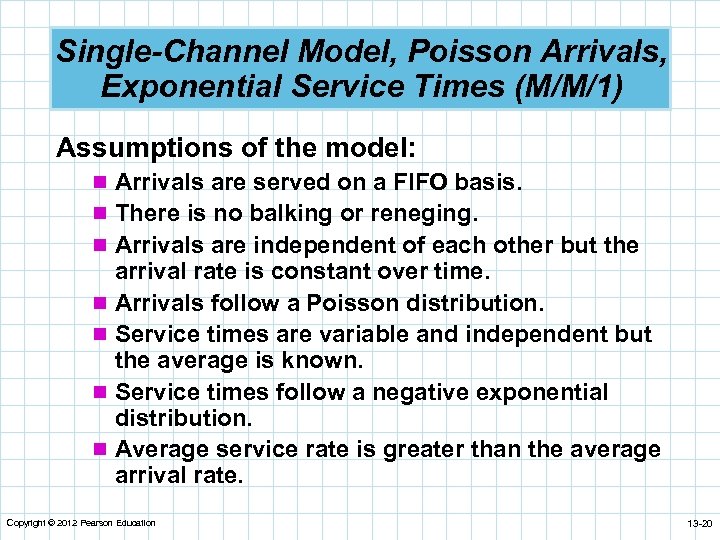 Single-Channel Model, Poisson Arrivals, Exponential Service Times (M/M/1)

Assumptions of the model:

- Arrivals are served on a FIFO basis.
- There is no balking or reneging.
- Arrivals are independent of each other but the arrival rate is constant over time.
- Arrivals follow a Poisson distribution.
- Service times are variable and independent but the average is known.
- Service times follow a negative exponential distribution.
- Average service rate is greater than the average arrival rate.

Copyright © 2012 Pearson Education

13-20